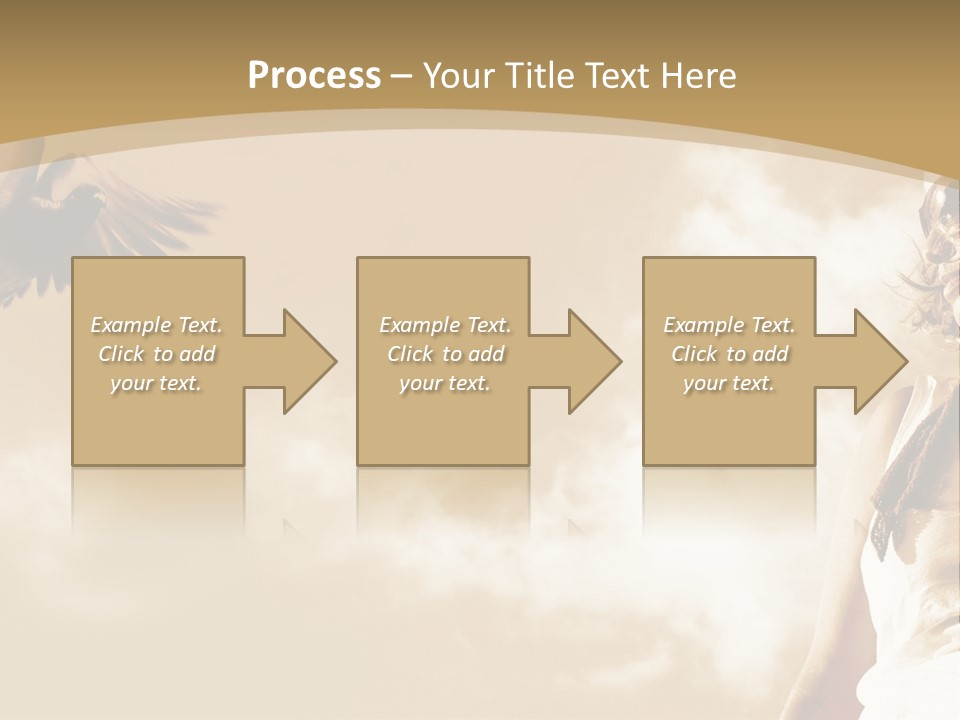 Process – Your Title Text Here

Example Text. Click to add your text.

Example Text. Click to add your text.

Example Text. Click to add your text.